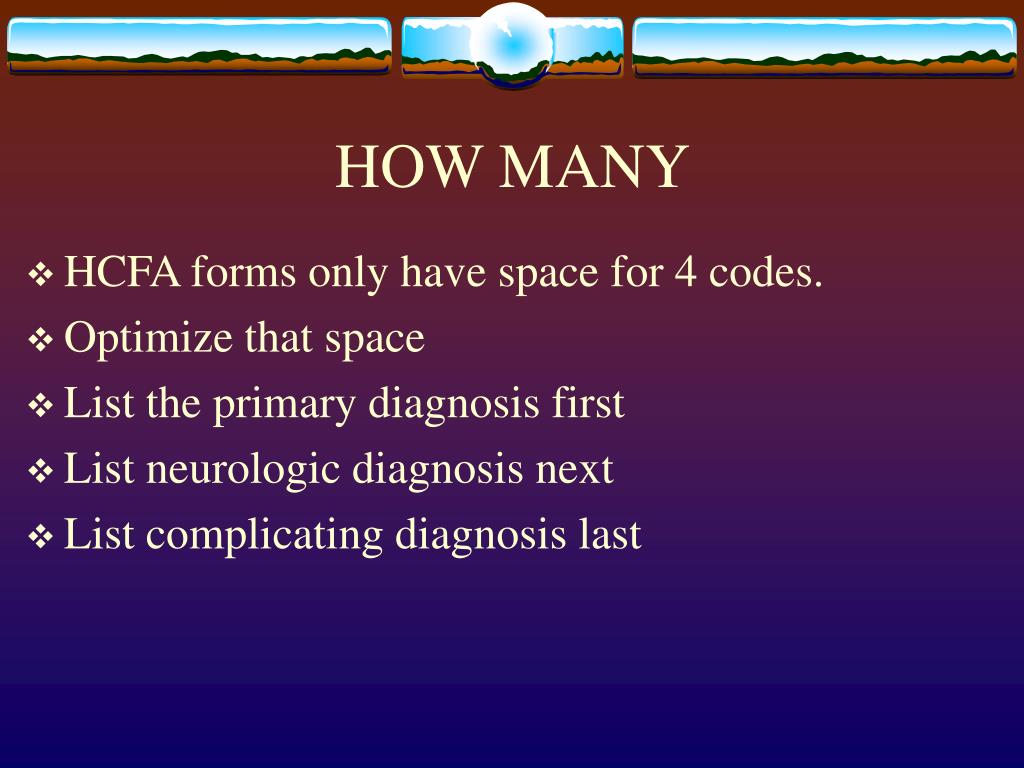 HOW MANY

❖ HCFA forms only have space for 4 codes.
❖ Optimize that space
❖ List the primary diagnosis first
❖ List neurologic diagnosis next
❖ List complicating diagnosis last